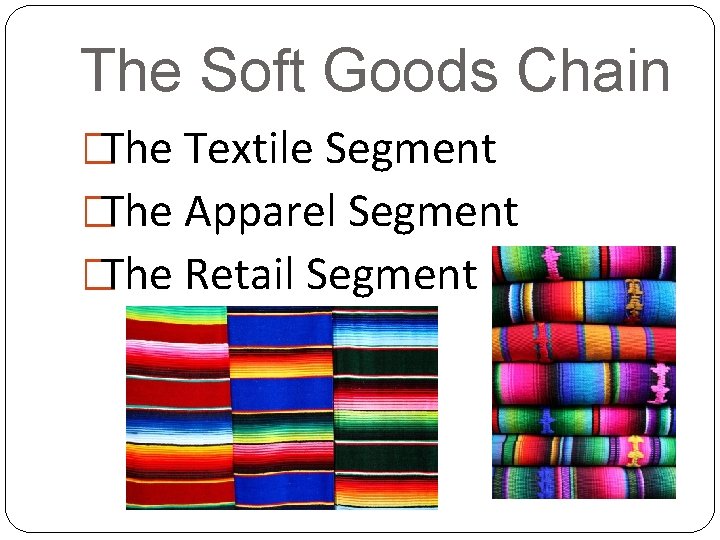 The Soft Goods Chain

□The Textile Segment

□The Apparel Segment

□The Retail Segment